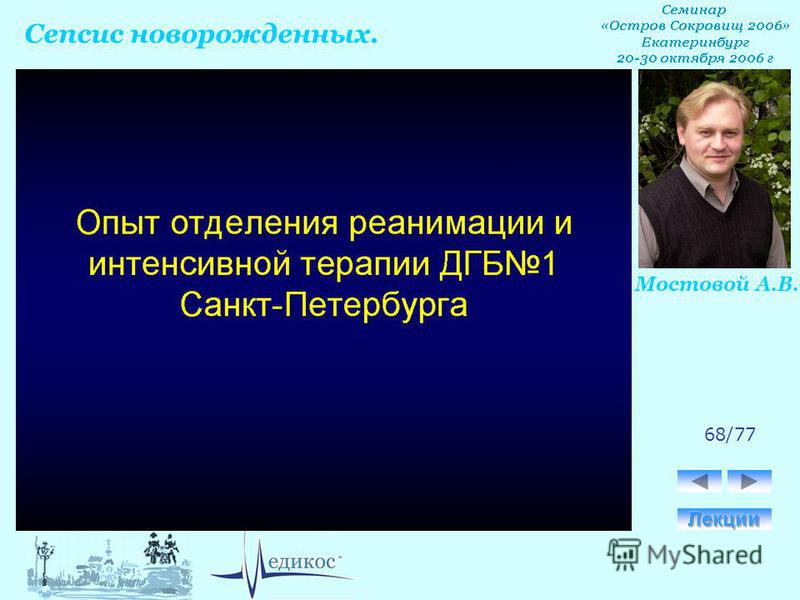 Сепсис новорожденных.

Семинар «Остров Сокровищ 2006» Екатеринбург 20-30 октября 2006 г

Опыт отделения реанимации и интенсивной терапии ДГБ№1 Санкт-Петербурга

Мостовой А.В.

68/77

Лекции

едикос

MyShared